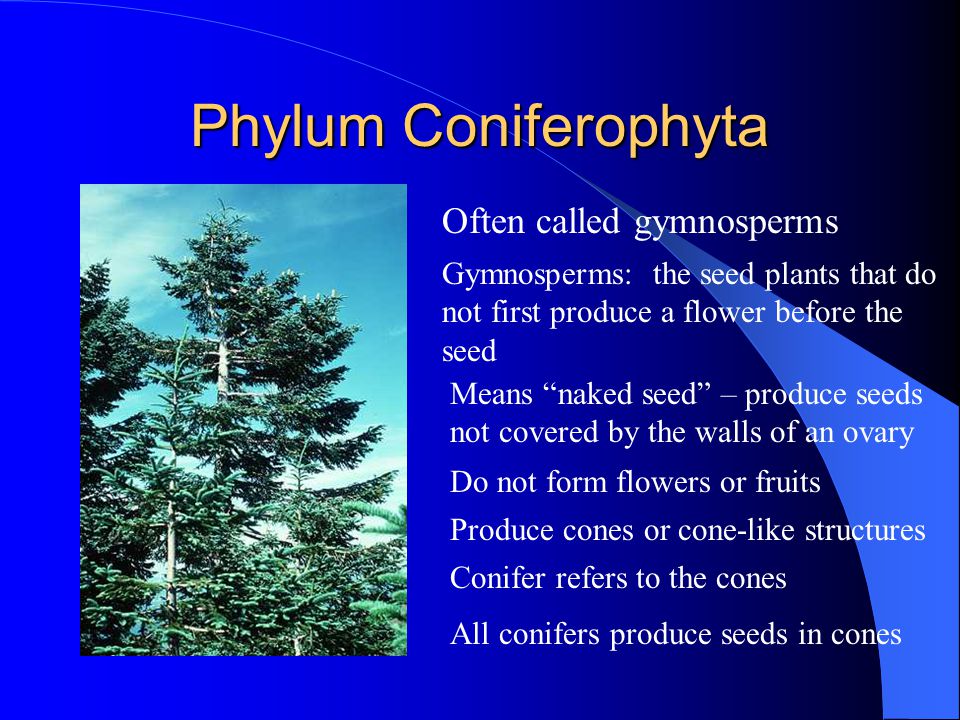 Phylum Coniferophyta

Often called gymnosperms

Gymnosperms: the seed plants that do not first produce a flower before the seed

Means “naked seed” – produce seeds not covered by the walls of an ovary

Do not form flowers or fruits

Produce cones or cone-like structures

Conifer refers to the cones

All conifers produce seeds in cones